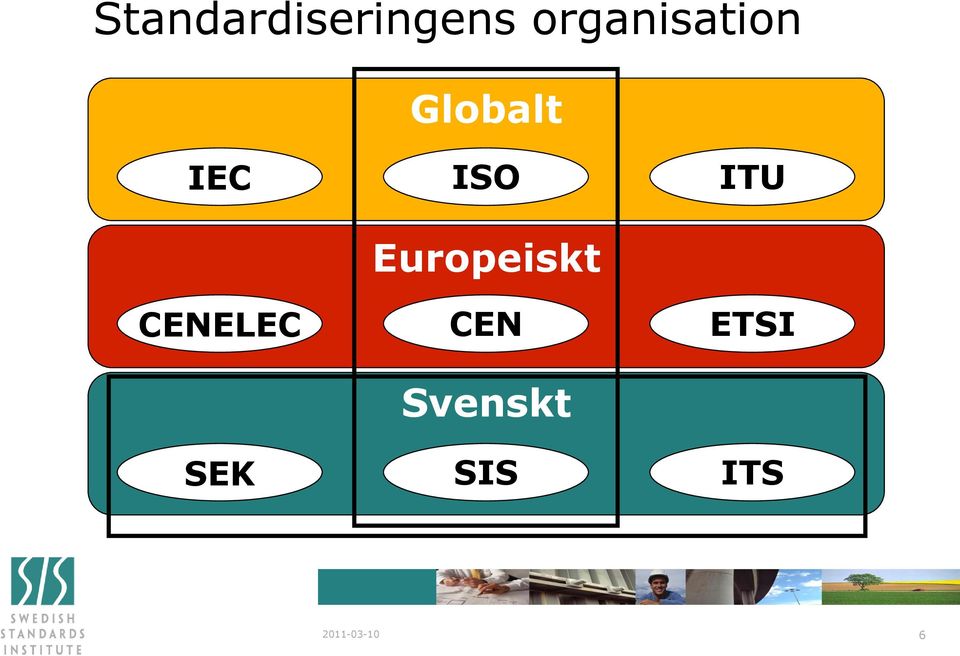 Standardiseringens organisation

Globalt

IEC

ISO

ITU

Europeiskt

CENELEC

CEN

ETSI

Svenskt

SEK

SIS

ITS

SIS
SWEDISH
STANDARDS
INSTITUTE

2011-03-10

6